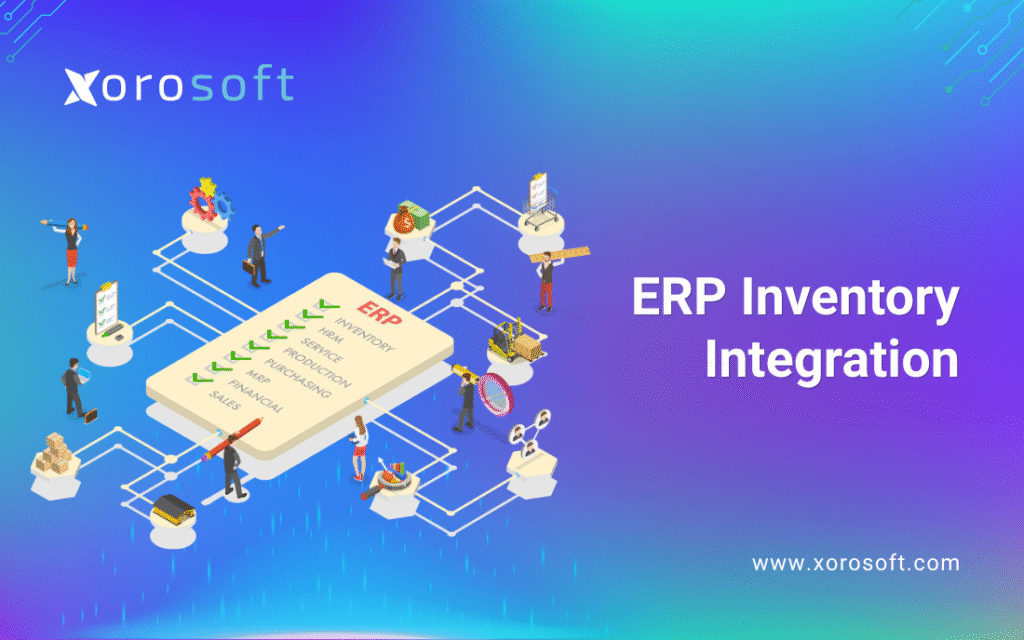 xorosoft

ERP
INVENTORY
HRM
SERVICE
PRODUCTION
PURCHASING
MRP
FINANCIAL
SALES

ERP Inventory Integration

www.xorosoft.com